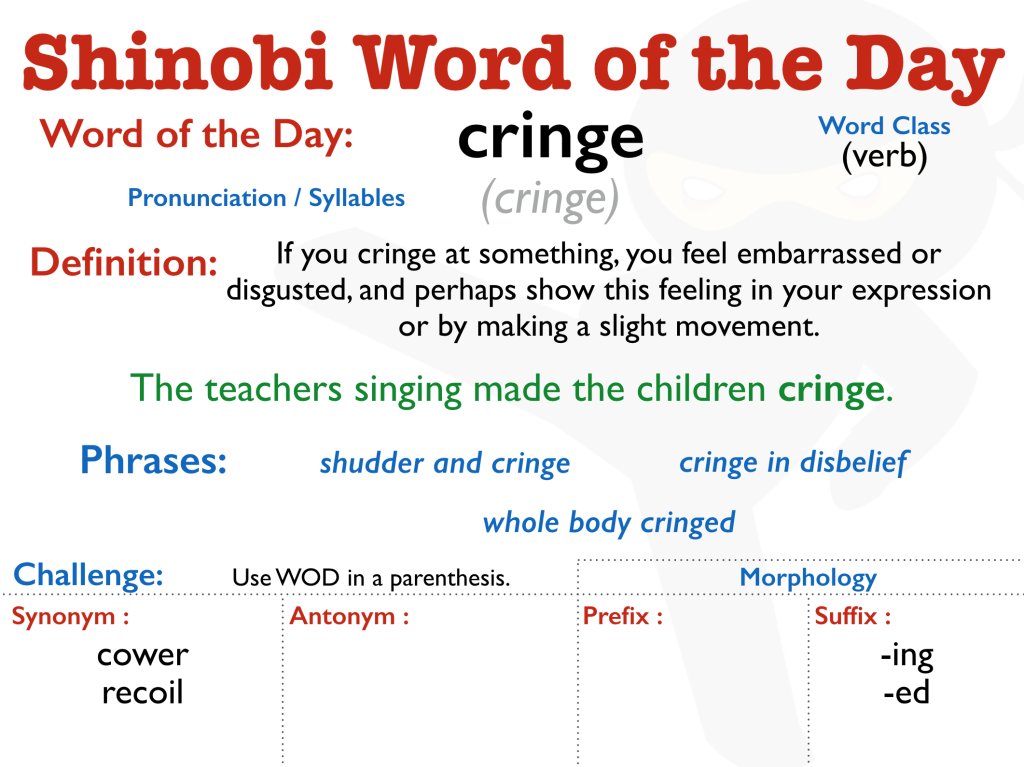 Shinobi Word of the Day

Word of the Day: cringe

Word Class
(verb)

Pronunciation / Syllables (cringe)

Definition: If you cringe at something, you feel embarrassed or disgusted, and perhaps show this feeling in your expression or by making a slight movement.

The teachers singing made the children cringe.

Phrases: shudder and cringe cringe in disbelief

whole body cringed

Challenge: Use WOD in a parenthesis.

Morphology

| Synonym : | Antonym : | Prefix : | Suffix : |
|---|---|---|---|
| cower recoil | | | -ing -ed |